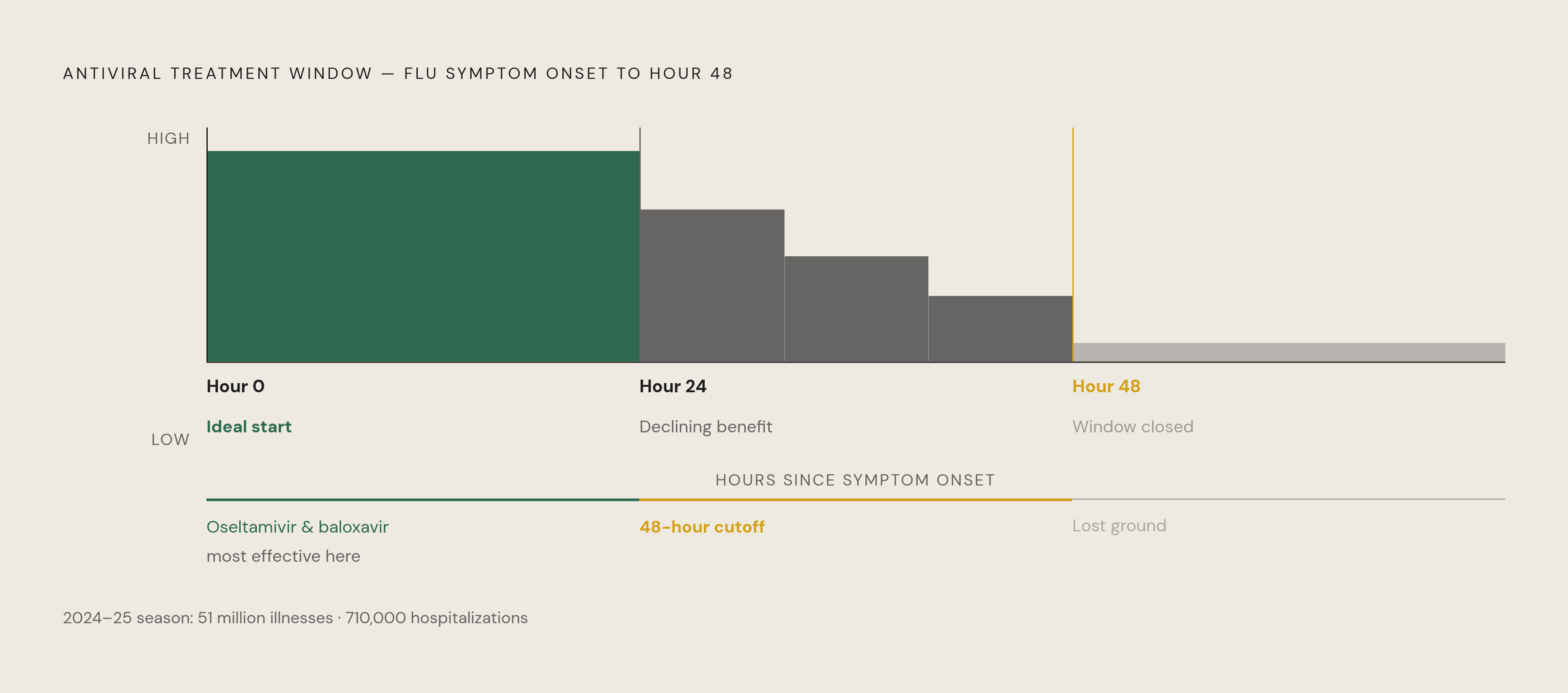 ANTIVIRAL TREATMENT WINDOW — FLU SYMPTOM ONSET TO HOUR 48

HIGH

LOW

Hour 0

Ideal start

Hour 24

Declining benefit

Hour 48

Window closed

HOURS SINCE SYMPTOM ONSET

Oseltamivir & baloxavir most effective here

48-hour cutoff

Lost ground

2024–25 season: 51 million illnesses · 710,000 hospitalizations